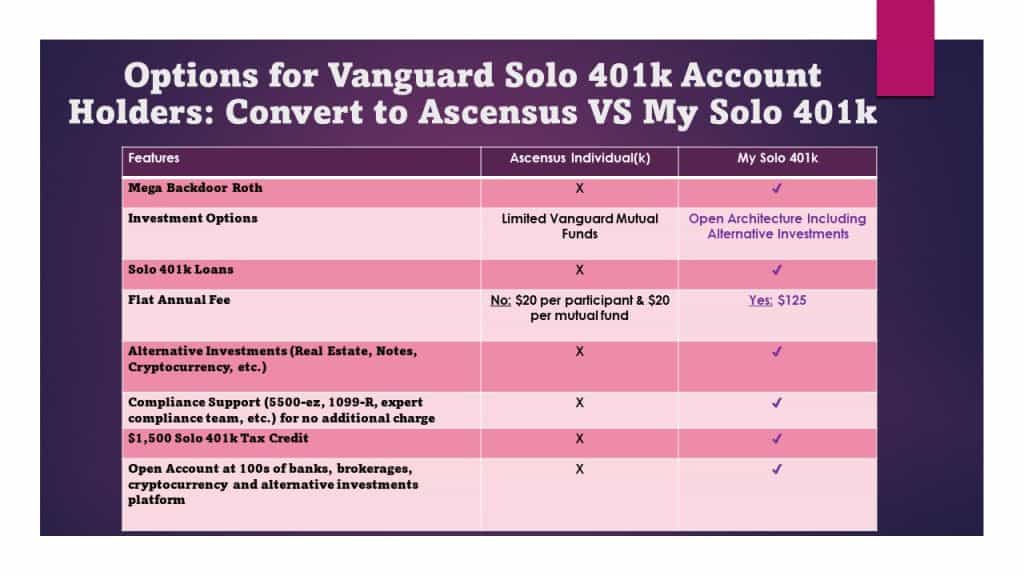 Options for Vanguard Solo 401k Account Holders: Convert to Ascensus VS My Solo 401k

| Features | Ascensus Individual(k) | My Solo 401k |
|---|---|---|
| Mega Backdoor Roth | X | ✓ |
| Investment Options | Limited Vanguard Mutual Funds | Open Architecture Including Alternative Investments |
| Solo 401k Loans | X | ✓ |
| Flat Annual Fee | No: $20 per participant & $20 per mutual fund | Yes: $125 |
| Alternative Investments (Real Estate, Notes, Cryptocurrency, etc.) | X | ✓ |
| Compliance Support (5500-ez, 1099-R, expert compliance team, etc.) for no additional charge | X | ✓ |
| $1,500 Solo 401k Tax Credit | X | ✓ |
| Open Account at 100s of banks, brokerages, cryptocurrency and alternative investments platform | X | ✓ |